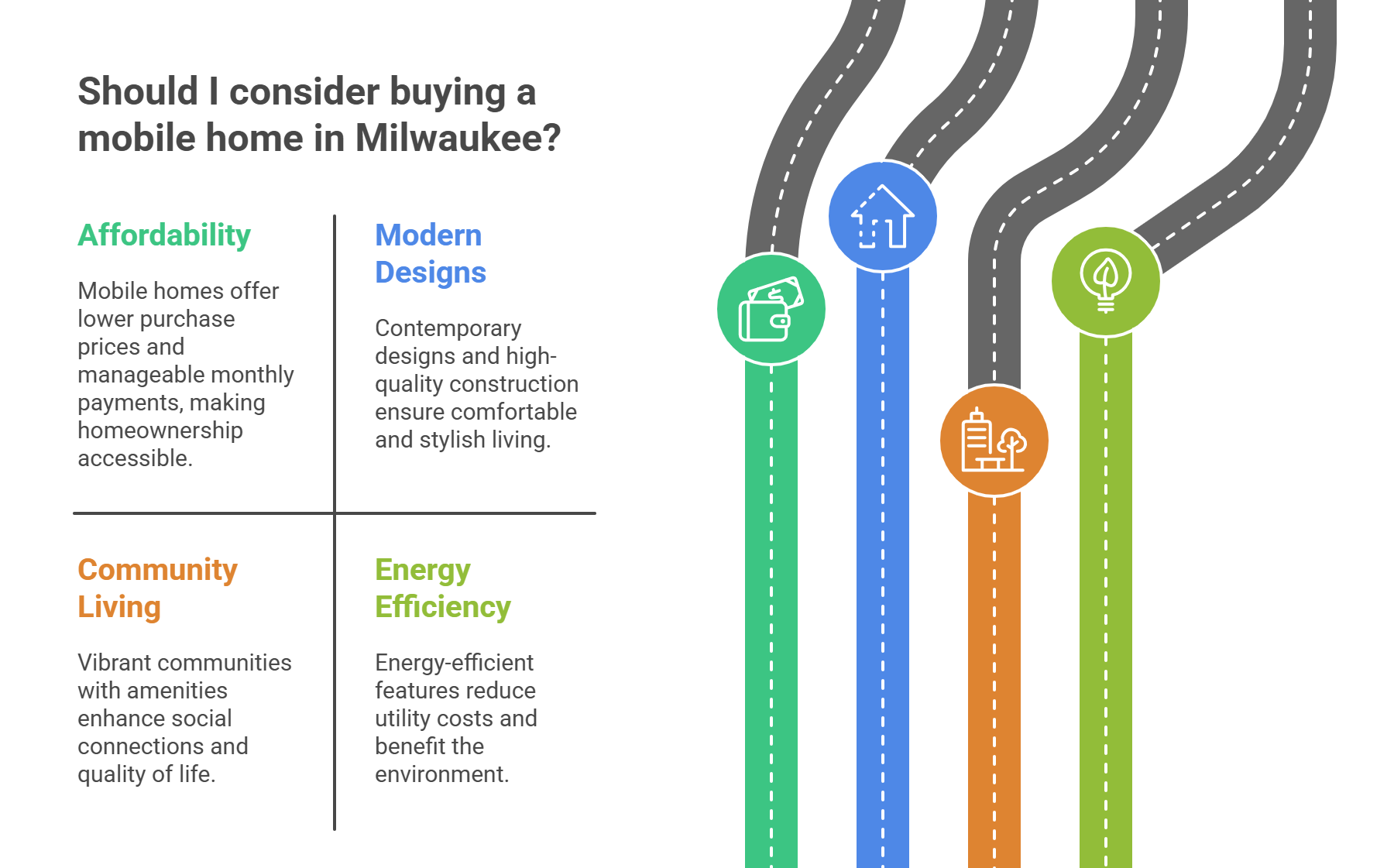 Should I consider buying a mobile home in Milwaukee?

Affordability

Mobile homes offer lower purchase prices and manageable monthly payments, making homeownership accessible.

Modern Designs

Contemporary designs and high-quality construction ensure comfortable and stylish living.

Community Living

Vibrant communities with amenities enhance social connections and quality of life.

Energy Efficiency

Energy-efficient features reduce utility costs and benefit the environment.